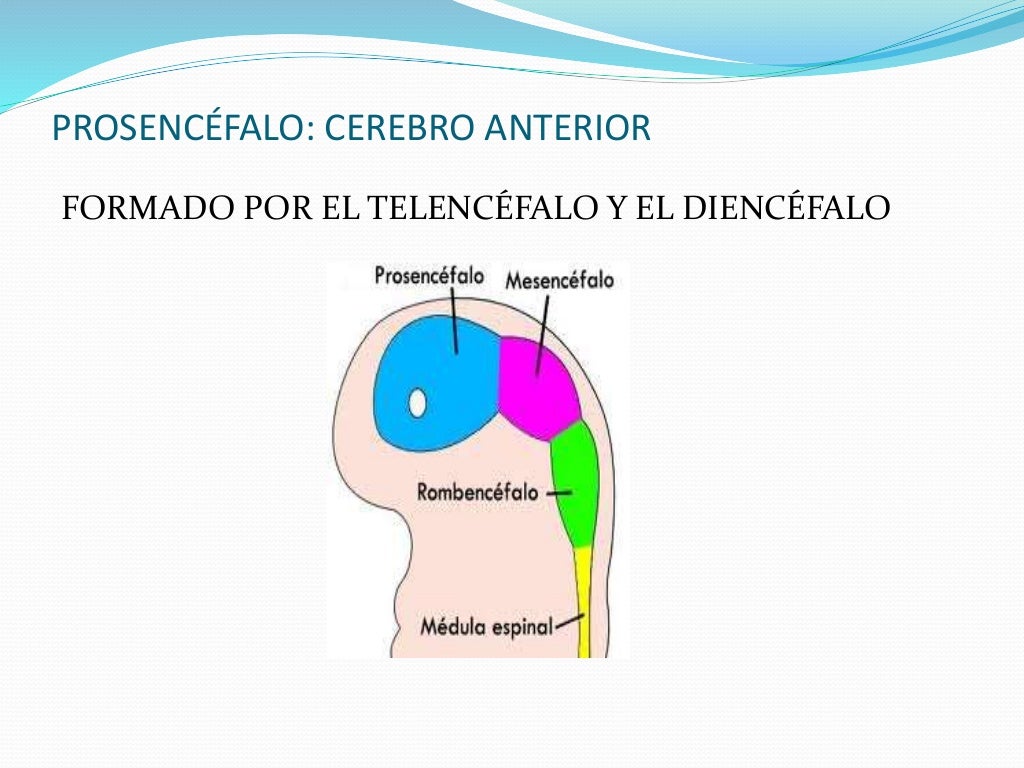 PROSENCÉFALO: CEREBRO ANTERIOR

FORMADO POR EL TELENCÉFALO Y EL DIENCÉFALO

Prosencéfalo

Mesencéfalo

Rombencéfalo

Médula espinal